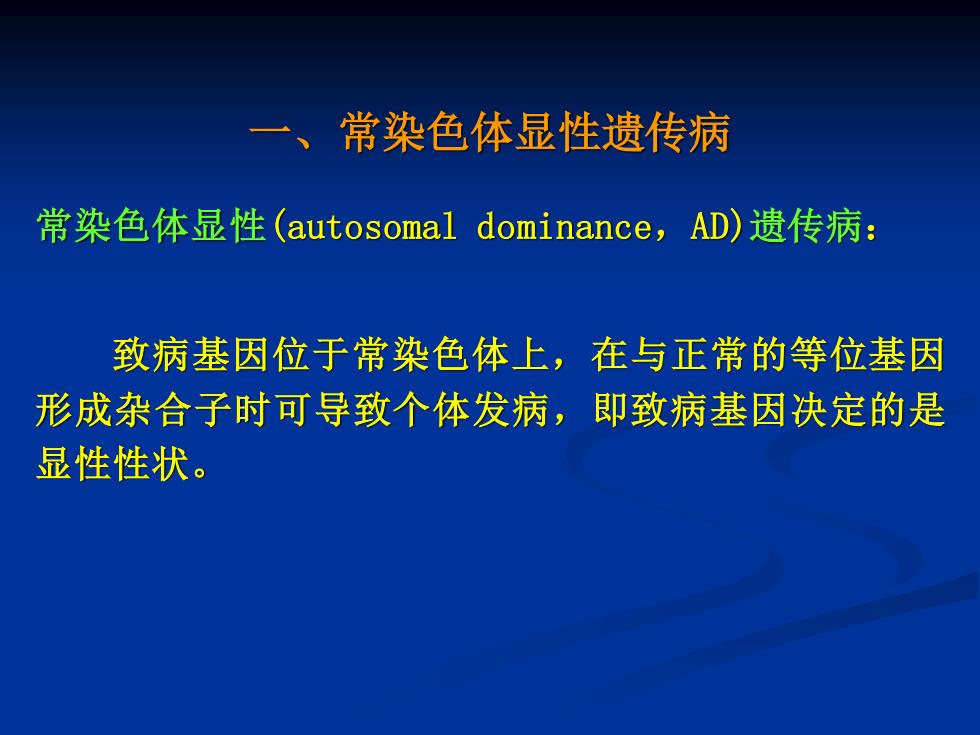 一、常染色体显性遗传病

常染色体显性(autosomal dominance，AD)遗传病：

致病基因位于常染色体上，在与正常的等位基因形成杂合子时可导致个体发病，即致病基因决定的是显性性状。